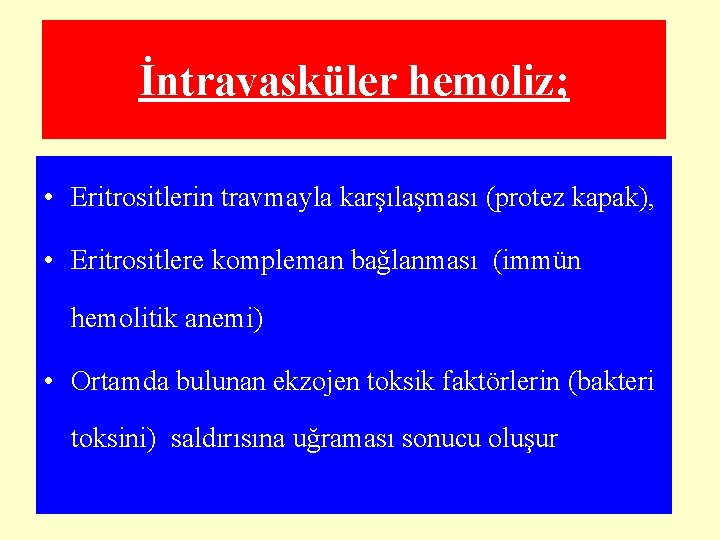 İntravasküler hemoliz;

• Eritrositlerin travmayla karşılaşması (protez kapak),

• Eritrositlere kompleman bağlanması (immün hemolitik anemi)

• Ortamda bulunan ekzojen toksik faktörlerin (bakteri toksini) saldırısına uğraması sonucu oluşur